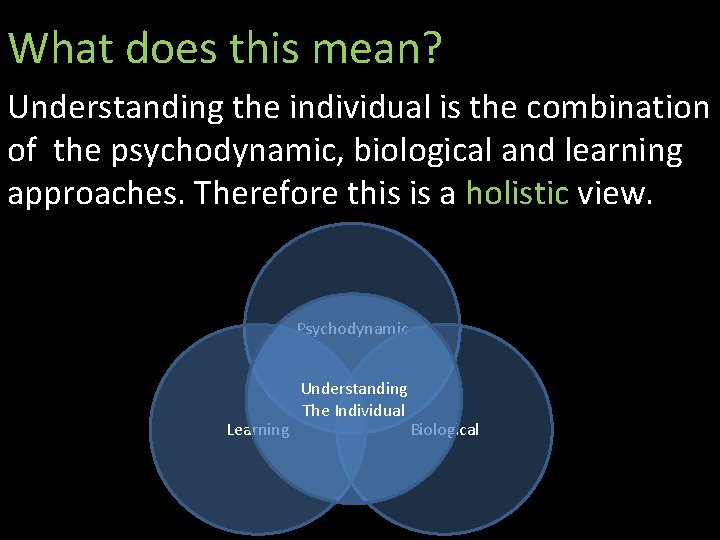 What does this mean?

Understanding the individual is the combination of the psychodynamic, biological and learning approaches. Therefore this is a holistic view.

Psychodynamic

Understanding The Individual

Learning

Biological